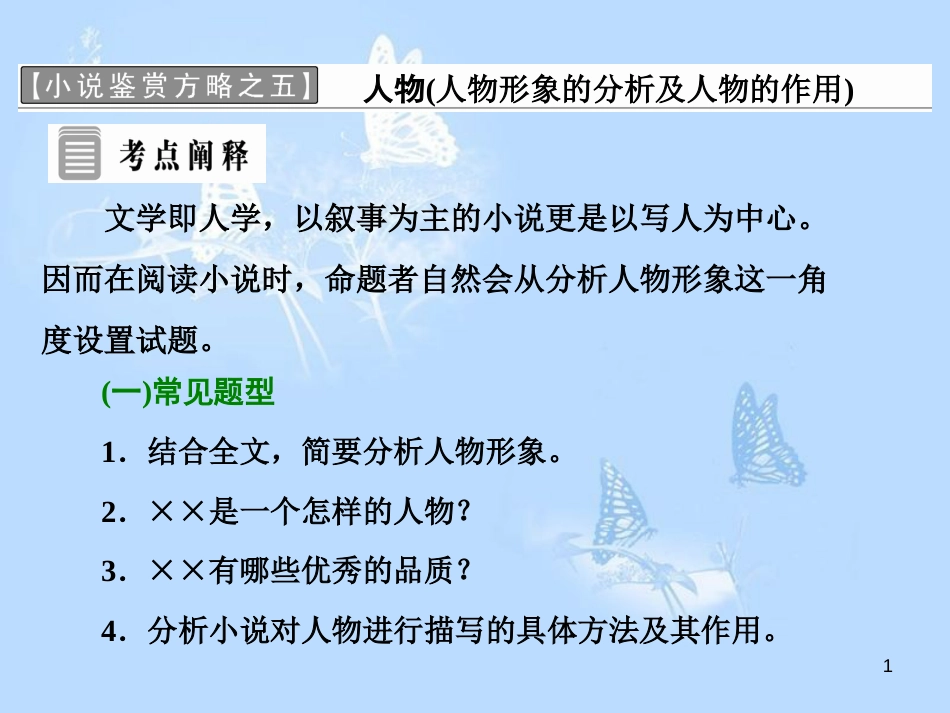 【小说鉴赏方略之五】 人物(人物形象的分析及人物的作用)

考点阐释

文学即人学，以叙事为主的小说更是以写人为中心。因而在阅读小说时，命题者自然会从分析人物形象这一角度设置试题。

(一)常见题型

1．结合全文，简要分析人物形象。

2．××是一个怎样的人物？

3．××有哪些优秀的品质？

4．分析小说对人物进行描写的具体方法及其作用。

1